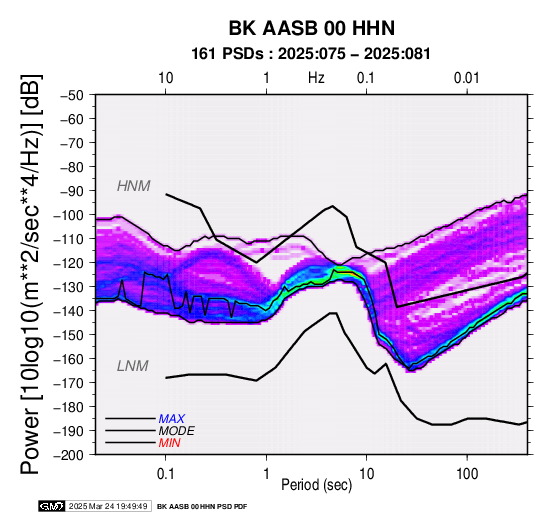 BK AASB 00 HHN
161 PSDs : 2025:075 – 2025:081

10 1 Hz 0.1 0.01

Power [10log10(m**2/sec**4/Hz)] [dB]

−50
−60
−70
−80
−90
−100
−110
−120
−130
−140
−150
−160
−170
−180
−190
−200

HNM

LNM

MAX
MODE
MIN

0.1 1 10 100
Period (sec)

GMT 2025 Mar 24 19:49:49 BK AASB 00 HHN PSD PDF